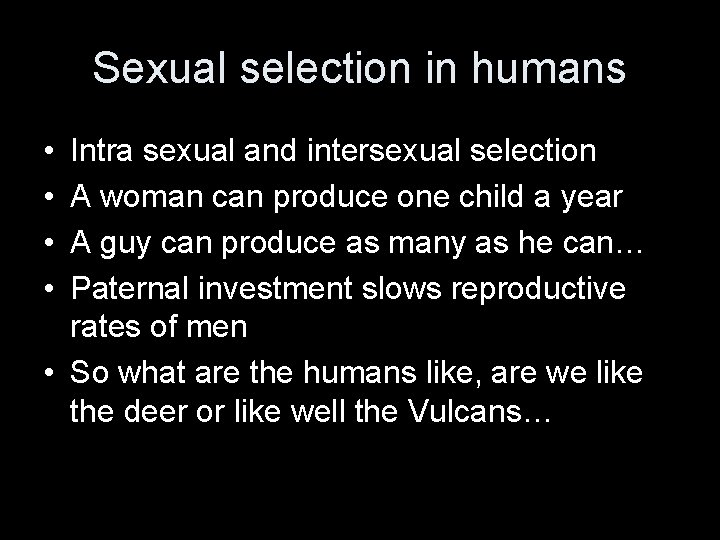 Sexual selection in humans

• Intra sexual and intersexual selection
• A woman can produce one child a year
• A guy can produce as many as he can…
• Paternal investment slows reproductive rates of men
• So what are the humans like, are we like the deer or like well the Vulcans…